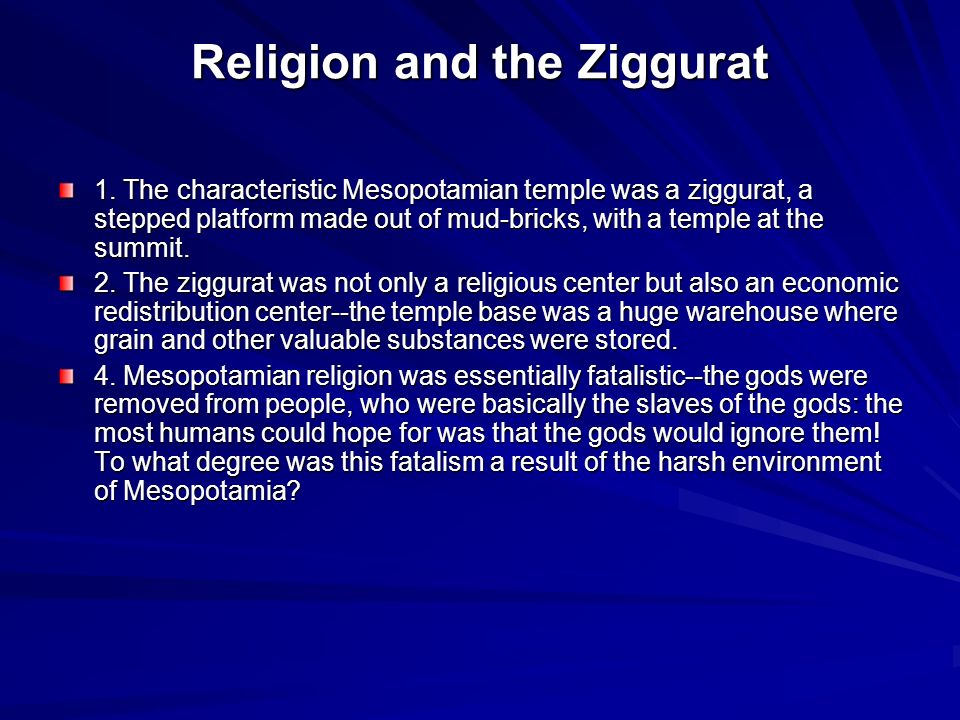 Religion and the Ziggurat

1. The characteristic Mesopotamian temple was a ziggurat, a stepped platform made out of mud-bricks, with a temple at the summit.

2. The ziggurat was not only a religious center but also an economic redistribution center--the temple base was a huge warehouse where grain and other valuable substances were stored.

4. Mesopotamian religion was essentially fatalistic--the gods were removed from people, who were basically the slaves of the gods: the most humans could hope for was that the gods would ignore them! To what degree was this fatalism a result of the harsh environment of Mesopotamia?